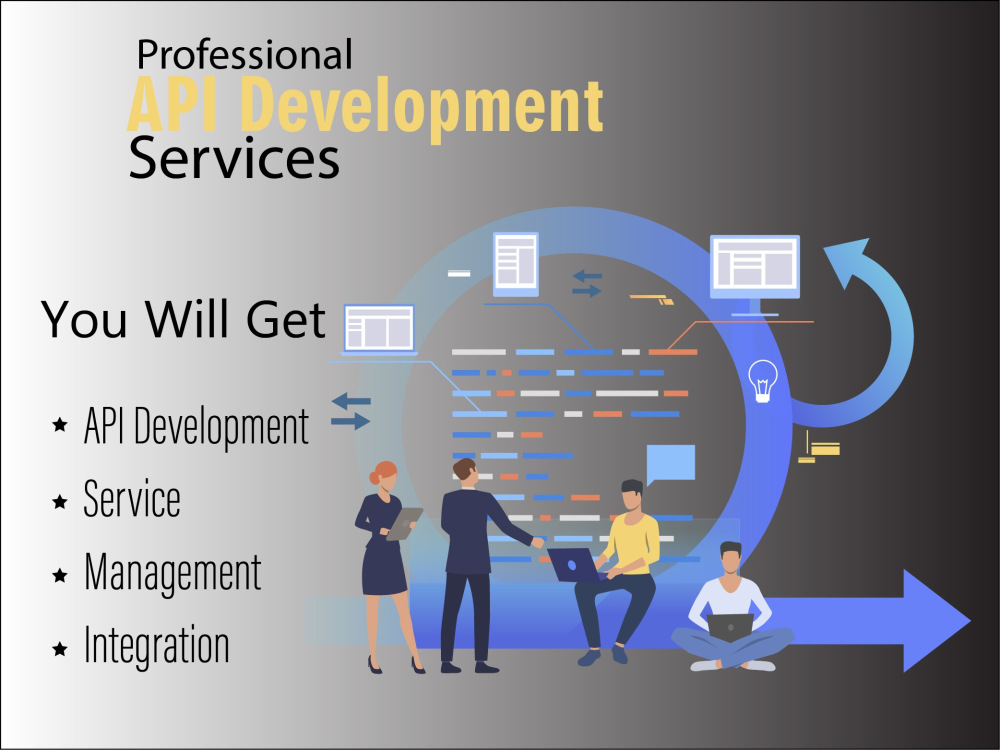 Professional
API Development
Services

You Will Get

★ API Development
★ Service
★ Management
★ Integration